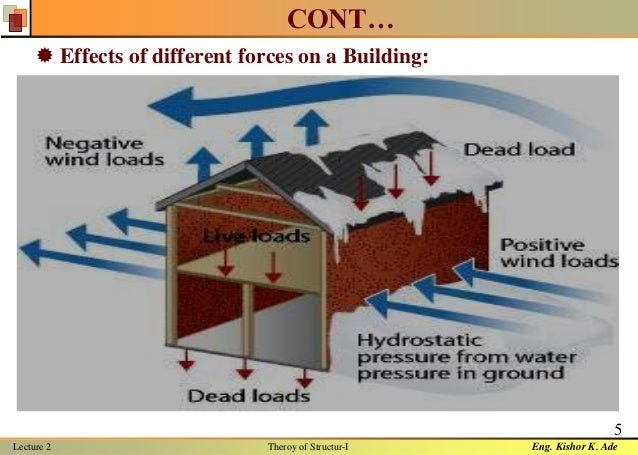 CONT…

Effects of different forces on a Building:

Negative wind loads

Dead load

Live loads

Positive wind loads

Hydrostatic pressure from water pressure in ground

Dead loads

5

Lecture 2

Theroy of Structur-I

Eng. Kishor K. Ade